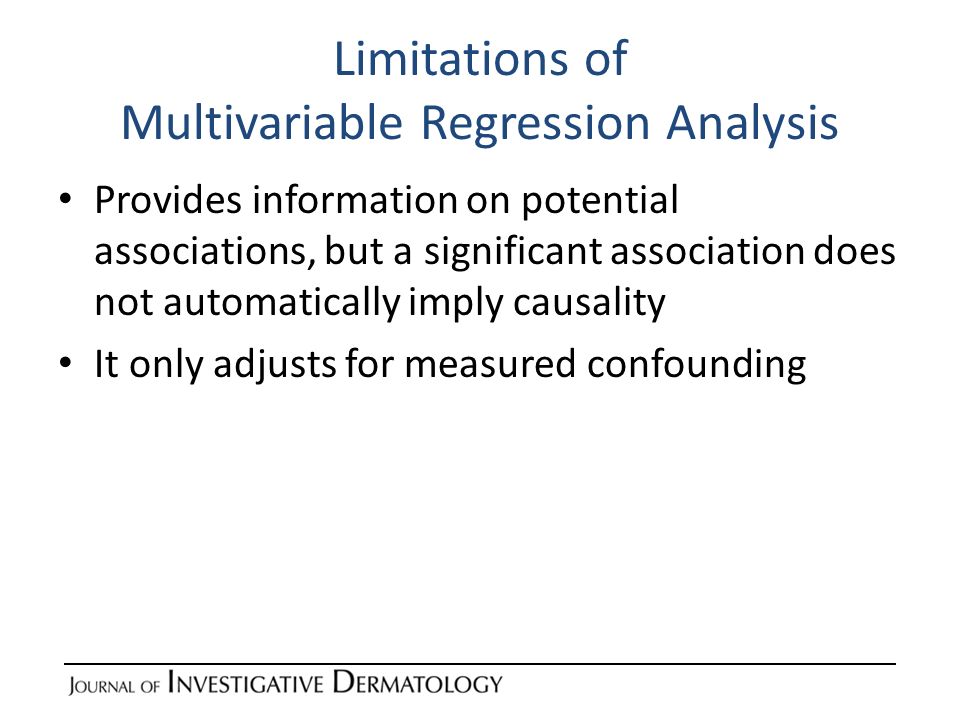 Limitations of
Multivariable Regression Analysis

• Provides information on potential associations, but a significant association does not automatically imply causality
• It only adjusts for measured confounding

JOURNAL OF INVESTIGATIVE DERMATOLOGY